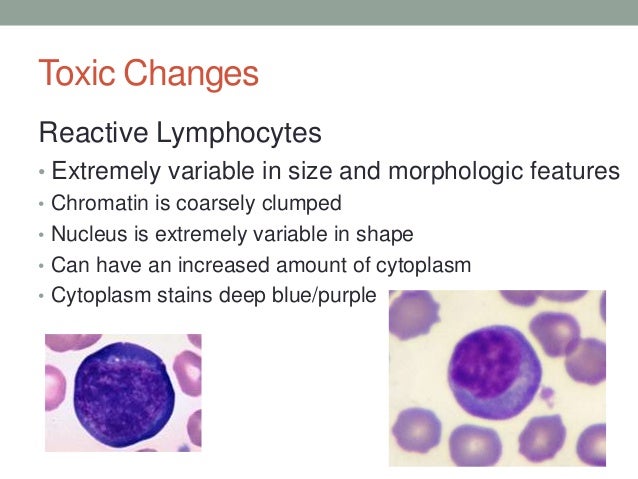 Toxic Changes

Reactive Lymphocytes

• Extremely variable in size and morphologic features
• Chromatin is coarsely clumped
• Nucleus is extremely variable in shape
• Can have an increased amount of cytoplasm
• Cytoplasm stains deep blue/purple